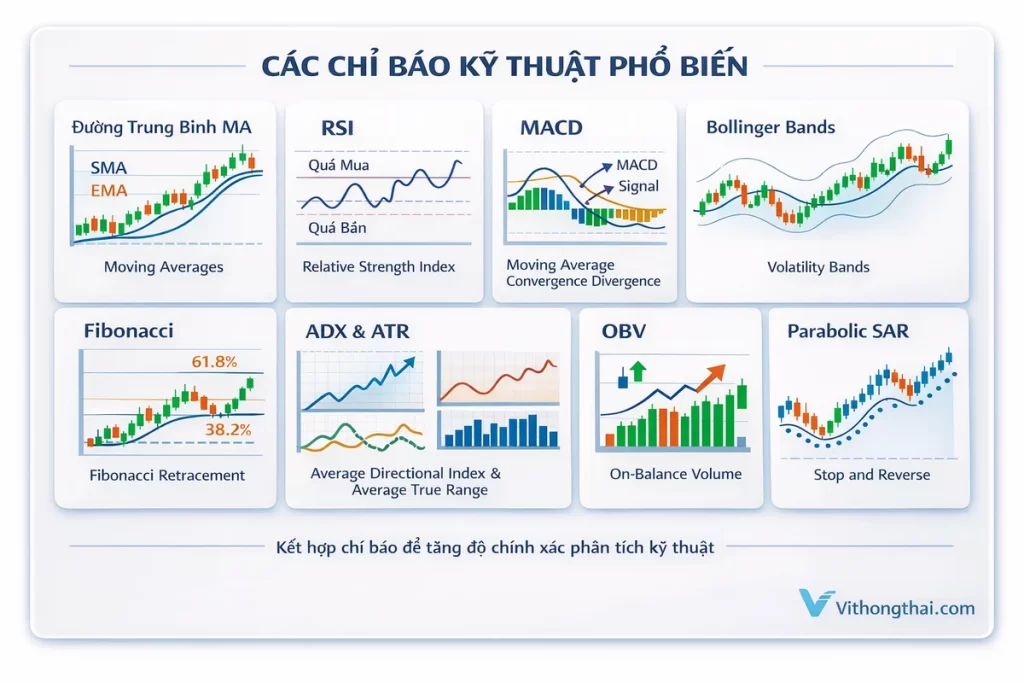 CÁC CHỈ BÁO KỸ THUẬT PHỔ BIẾN

Đường Trung Bình MA
SMA
EMA
Moving Averages

RSI
Quá Mua
Quá Bán
Relative Strength Index

MACD
MACD
Signal
Moving Average Convergence Divergence

Bollinger Bands
Volatility Bands

Fibonacci
61.8%
38.2%
Fibonacci Retracement

ADX & ATR
Average Directional Index & Average True Range

OBV
On-Balance Volume

Parabolic SAR
Stop and Reverse

Kết hợp chỉ báo để tăng độ chính xác phân tích kỹ thuật

Vithongthai.com